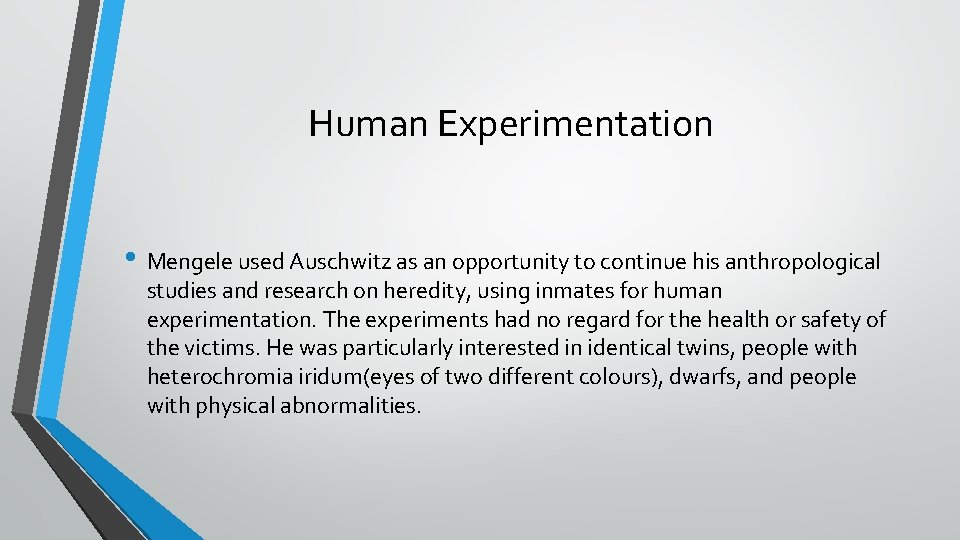 Human Experimentation

• Mengele used Auschwitz as an opportunity to continue his anthropological studies and research on heredity, using inmates for human experimentation. The experiments had no regard for the health or safety of the victims. He was particularly interested in identical twins, people with heterochromia iridum(eyes of two different colours), dwarfs, and people with physical abnormalities.